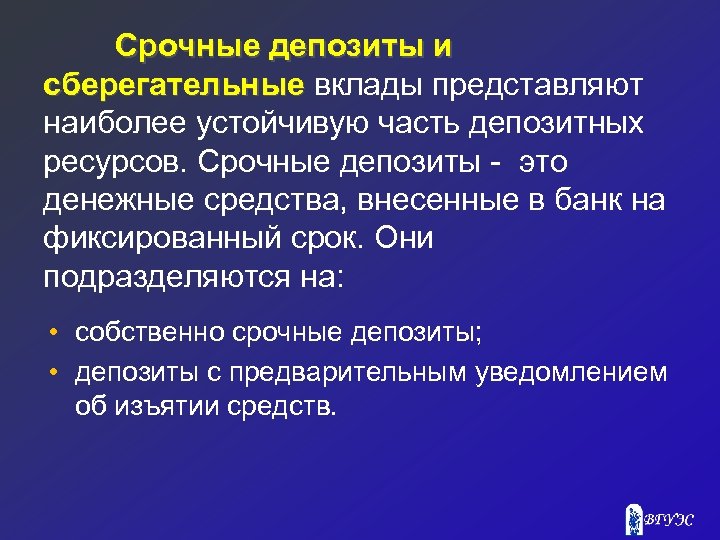 Срочные депозиты и сберегательные вклады представляют наиболее устойчивую часть депозитных ресурсов. Срочные депозиты - это денежные средства, внесенные в банк на фиксированный срок. Они подразделяются на:

• собственно срочные депозиты;
• депозиты с предварительным уведомлением об изъятии средств.

ВГУЭС